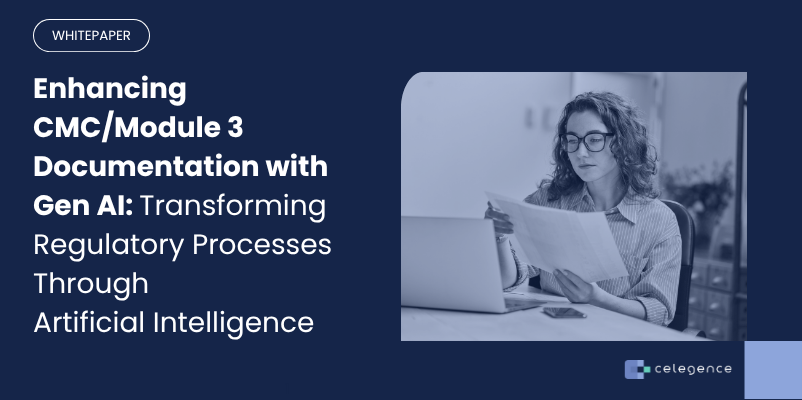 WHITEPAPER

Enhancing CMC/Module 3 Documentation with Gen AI: Transforming Regulatory Processes Through Artificial Intelligence

celegence